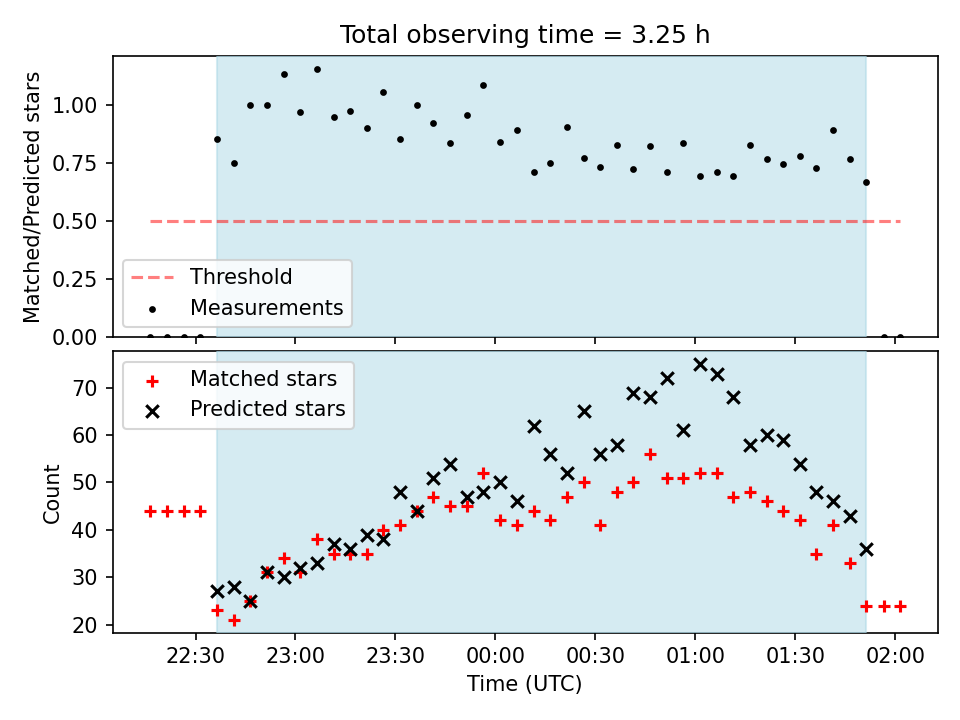 Total observing time = 3.25 h

Matched/Predicted stars

1.00
0.75
0.50
0.25
0.00

Threshold
Measurements

Count

70
60
50
40
30
20

Matched stars
Predicted stars

22:30
23:00
23:30
00:00
00:30
01:00
01:30
02:00

Time (UTC)